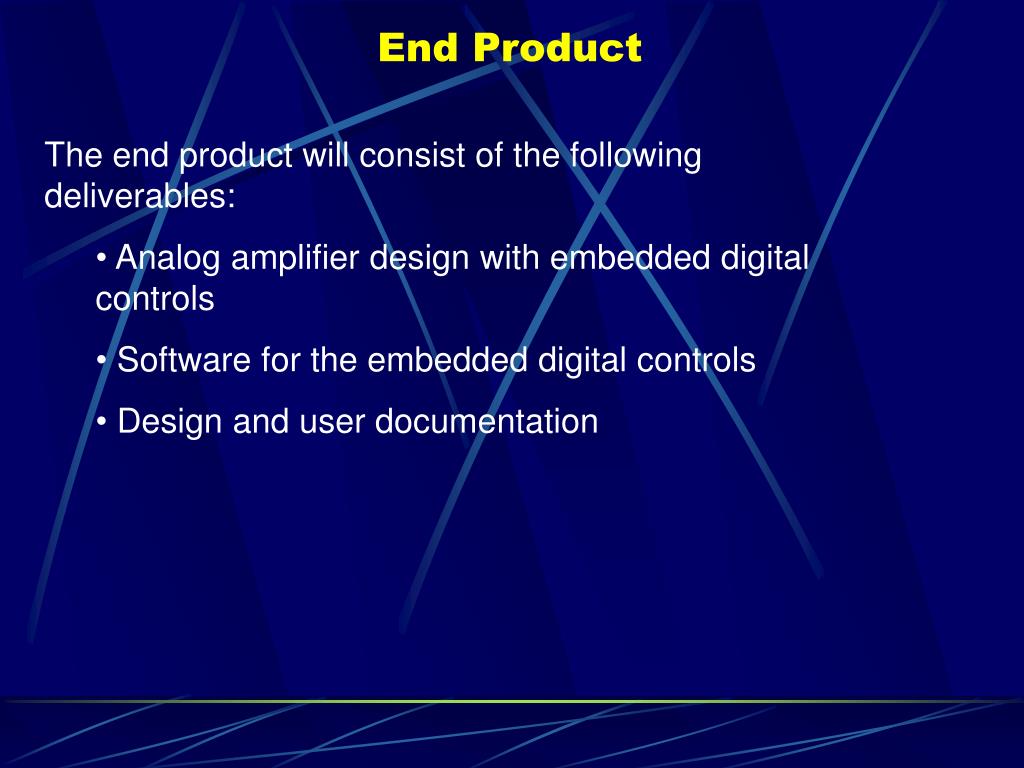 End Product

The end product will consist of the following deliverables:

• Analog amplifier design with embedded digital controls

• Software for the embedded digital controls

• Design and user documentation